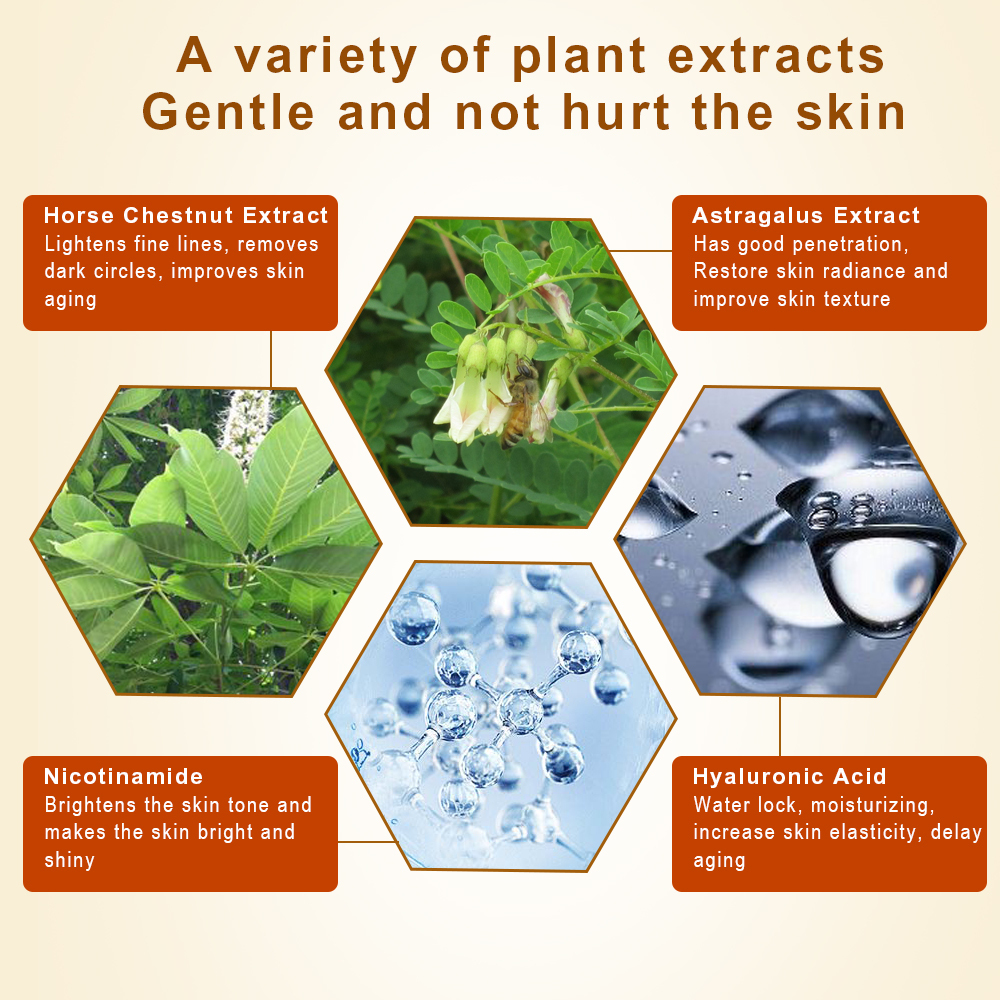 A variety of plant extracts
Gentle and not hurt the skin

Horse Chestnut Extract
Lightens fine lines, removes dark circles, improves skin aging

Astragalus Extract
Has good penetration, Restore skin radiance and improve skin texture

Nicotinamide
Brightens the skin tone and makes the skin bright and shiny

Hyaluronic Acid
Water lock, moisturizing, increase skin elasticity, delay aging